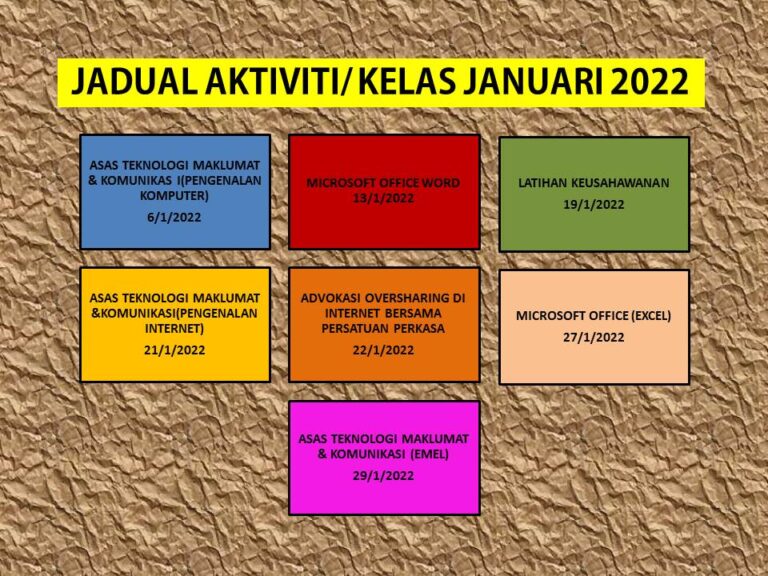 JADUAL AKTIVITI/ KELAS JANUARI 2022

ASAS TEKNOLOGI MAKLUMAT & KOMUNIKAS I(PENGENALAN KOMPUTER)
6/1/2022

MICROSOFT OFFICE WORD
13/1/2022

LATIHAN KEUSAHAWANAN
19/1/2022

ASAS TEKNOLOGI MAKLUMAT &KOMUNIKASI(PENGENALAN INTERNET)
21/1/2022

ADVOKASI OVERSHARING DI INTERNET BERSAMA PERSATUAN PERKASA
22/1/2022

MICROSOFT OFFICE (EXCEL)
27/1/2022

ASAS TEKNOLOGI MAKLUMAT & KOMUNIKASI (EMEL)
29/1/2022